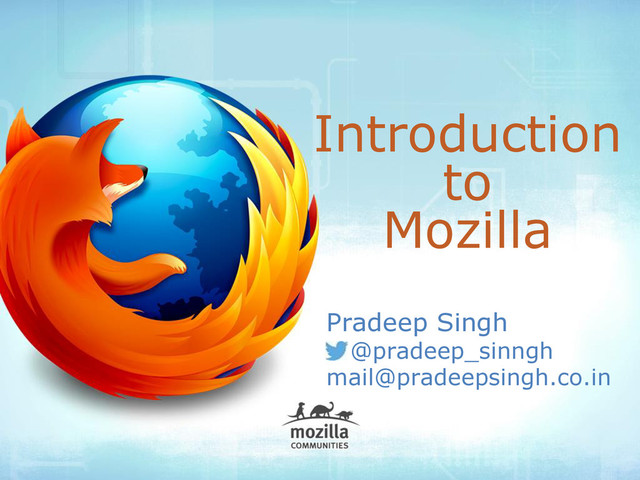 Introduction to Mozilla

Pradeep Singh
@pradeep_sinngh
mail@pradeepsingh.co.in

mozilla
COMMUNITIES